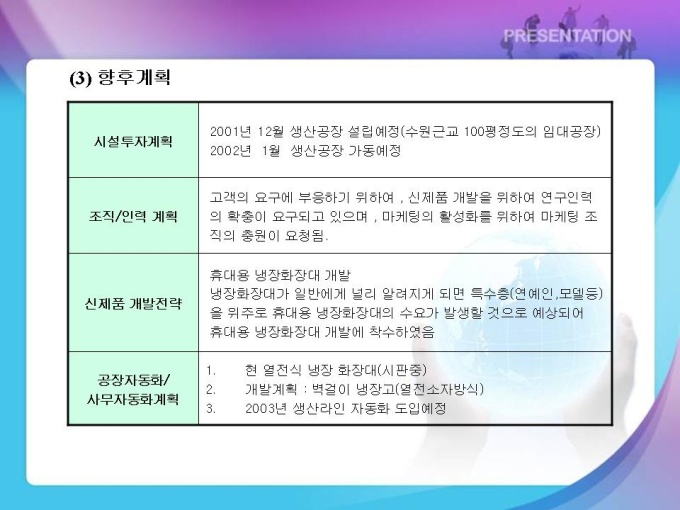 PRESENTATION

(3) 향후계획

| 시설투자계획 | 2001년 12월 생산공장 설립예정(수원근교 100평정도의 임대공장) 2002년 1월 생산공장 가동예정 |
|---|---|
| 조직/인력 계획 | 고객의 요구에 부응하기 위하여 , 신제품 개발을 위하여 연구인력의 확충이 요구되고 있으며 , 마케팅의 활성화를 위하여 마케팅 조직의 충원이 요청됨. |
| 신제품 개발전략 | 휴대용 냉장화장대 개발 냉장화장대가 일반에게 널리 알려지게 되면 특수층(연예인,모델등)을 위주로 휴대용 냉장화장대의 수요가 발생할 것으로 예상되어 휴대용 냉장화장대 개발에 착수하였음 |
| 공장자동화/ 사무자동화계획 | 1. 현 열전식 냉장 화장대(시판중) 2. 개발계획 : 벽걸이 냉장고(열전소자방식) 3. 2003년 생산라인 자동화 도입예정 |